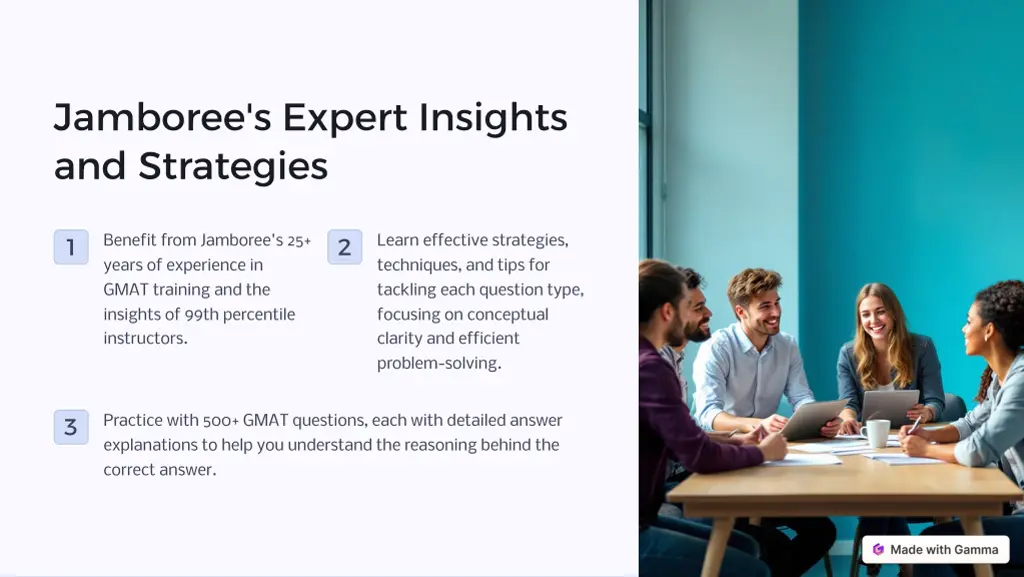 Jamboree's Expert Insights and Strategies

1

Benefit from Jamboree's 25+ years of experience in GMAT training and the insights of 99th percentile instructors.

2

Learn effective strategies, techniques, and tips for tackling each question type, focusing on conceptual clarity and efficient problem-solving.

3

Practice with 500+ GMAT questions, each with detailed answer explanations to help you understand the reasoning behind the correct answer.

Made with Gamma